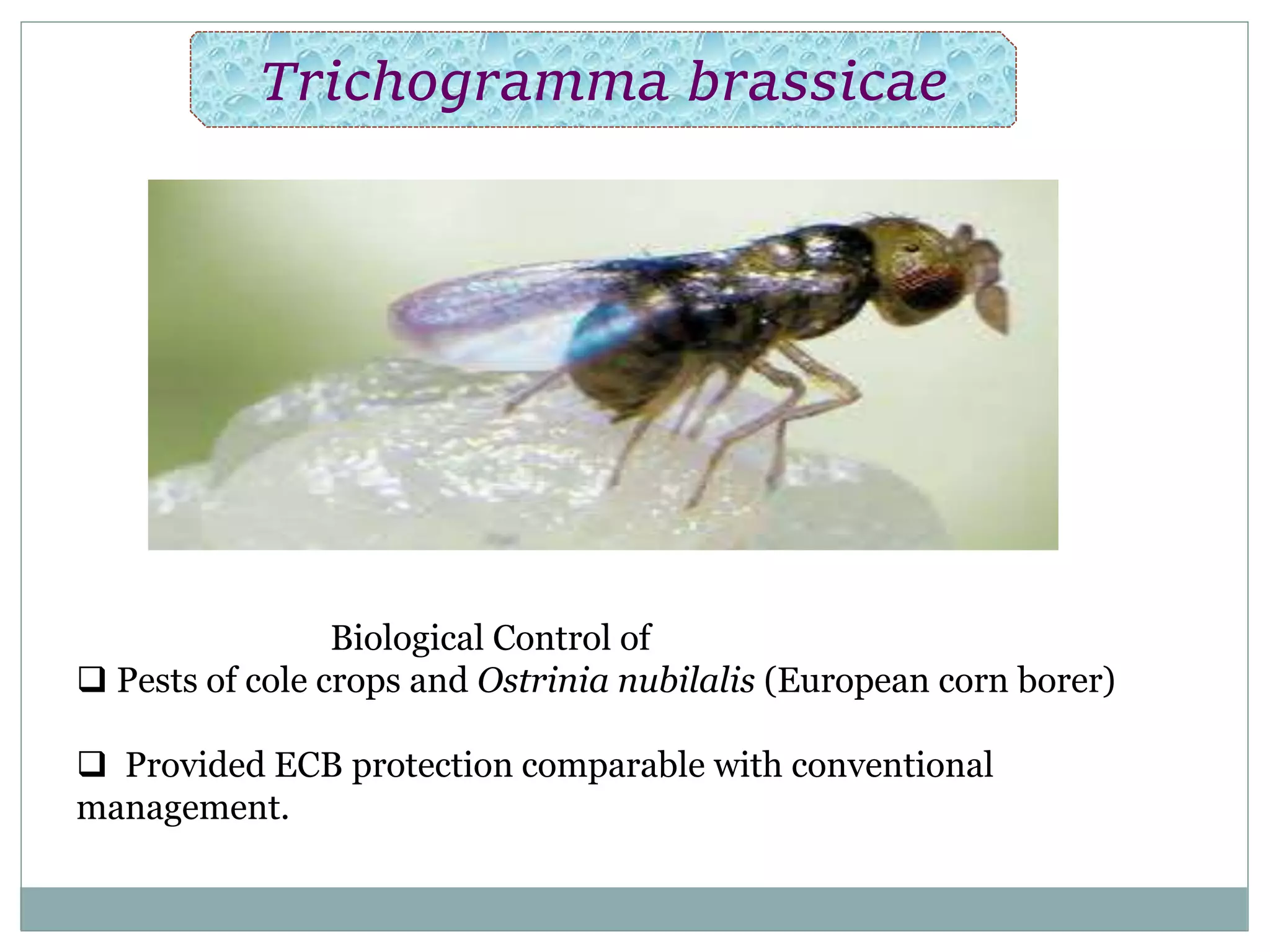 Trichogramma brassicae

Biological Control of

❑ Pests of cole crops and Ostrinia nubilalis (European corn borer)

❑ Provided ECB protection comparable with conventional management.